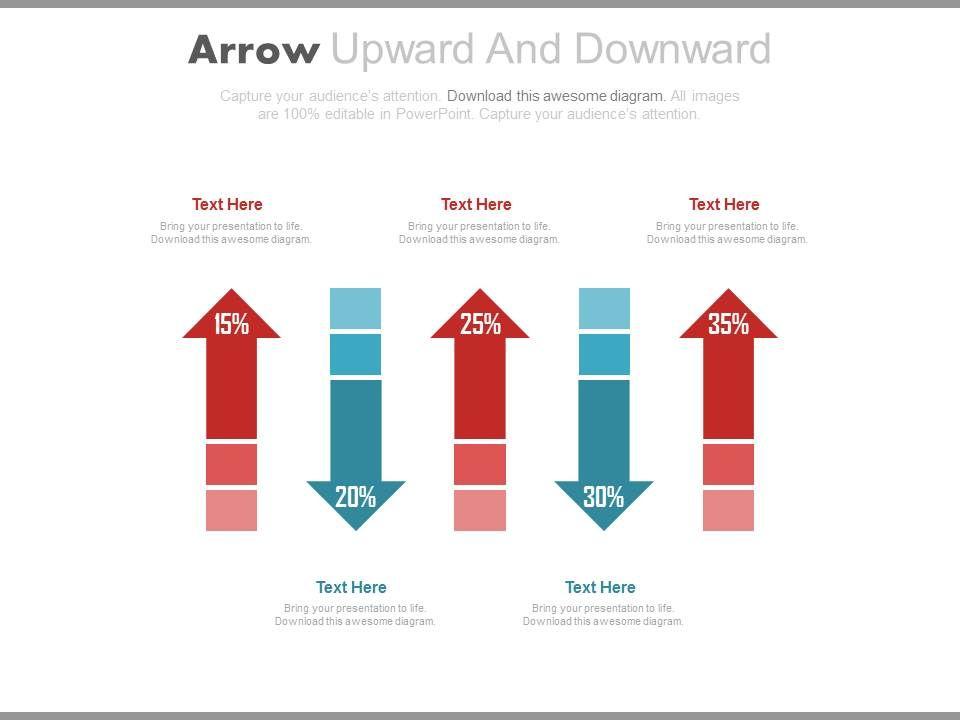 Arrow Upward And Downward

Capture your audience's attention. Download this awesome diagram. All images are 100% editable in PowerPoint. Capture your audience's attention.

Text Here
Bring your presentation to life. Download this awesome diagram.

Text Here
Bring your presentation to life. Download this awesome diagram.

Text Here
Bring your presentation to life. Download this awesome diagram.

15%

20%

25%

30%

35%

Text Here
Bring your presentation to life. Download this awesome diagram.

Text Here
Bring your presentation to life. Download this awesome diagram.